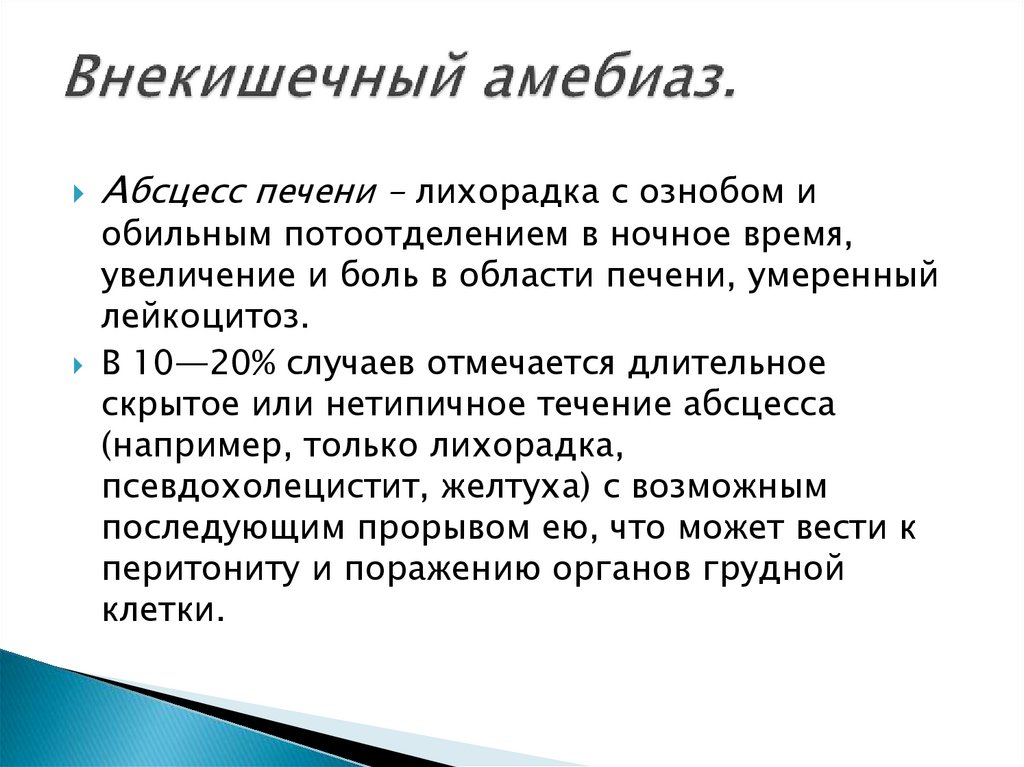 Внекишечный амебиаз.

Абсцесс печени – лихорадка с ознобом и обильным потоотделением в ночное время, увеличение и боль в области печени, умеренный лейкоцитоз.

В 10—20% случаев отмечается длительное скрытое или нетипичное течение абсцесса (например, только лихорадка, псевдохолецистит, желтуха) с возможным последующим прорывом ею, что может вести к перитониту и поражению органов грудной клетки.